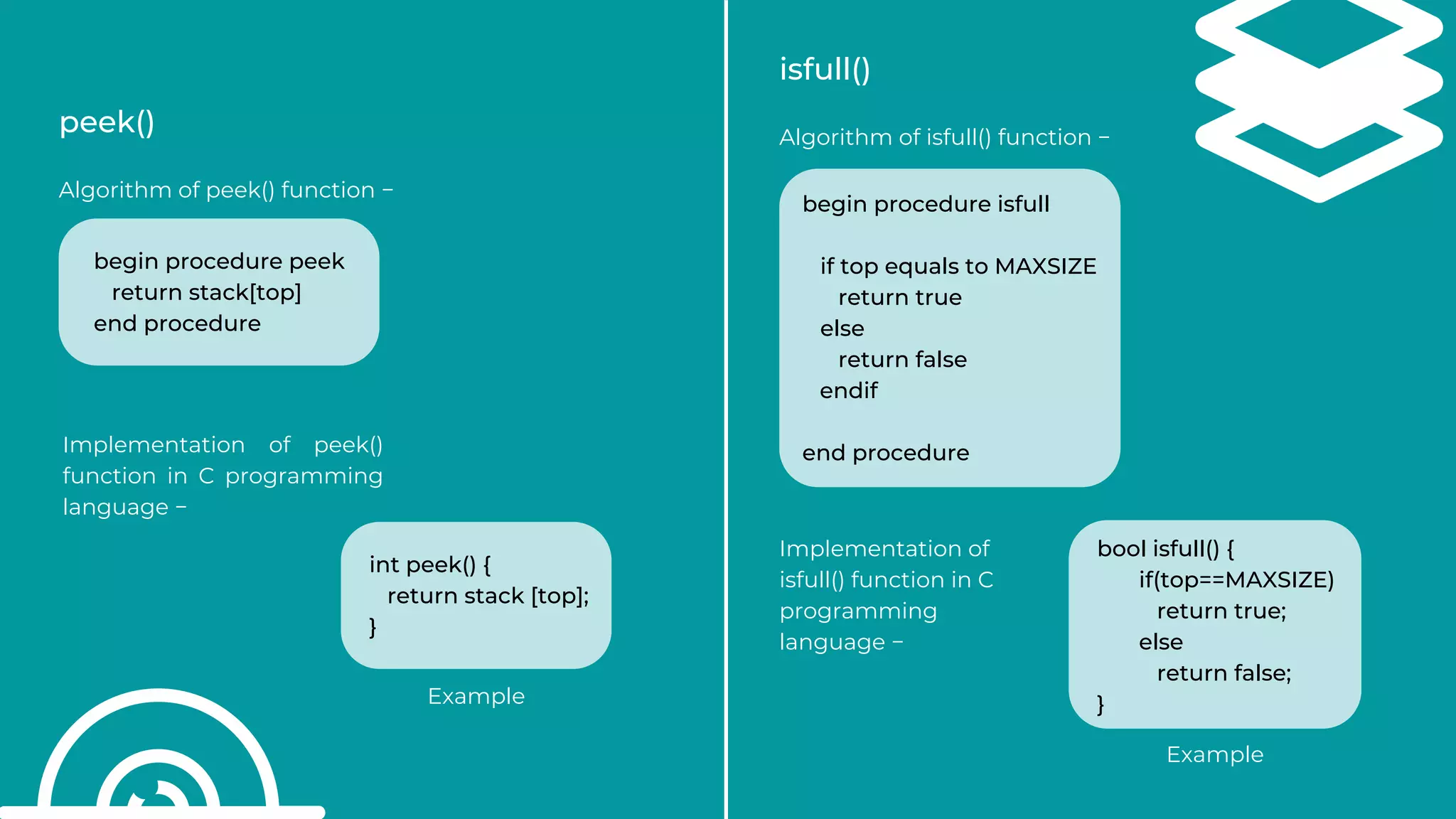 peek()

Algorithm of peek() function –

begin procedure peek
return stack[top]
end procedure

Implementation of peek() function in C programming language –

int peek() {
return stack [top];
}

Example

isfull()

Algorithm of isfull() function –

begin procedure isfull

if top equals to MAXSIZE
return true
else
return false
endif

end procedure

Implementation of isfull() function in C programming language –

bool isfull() {
if(top==MAXSIZE)
return true;
else
return false;
}

Example